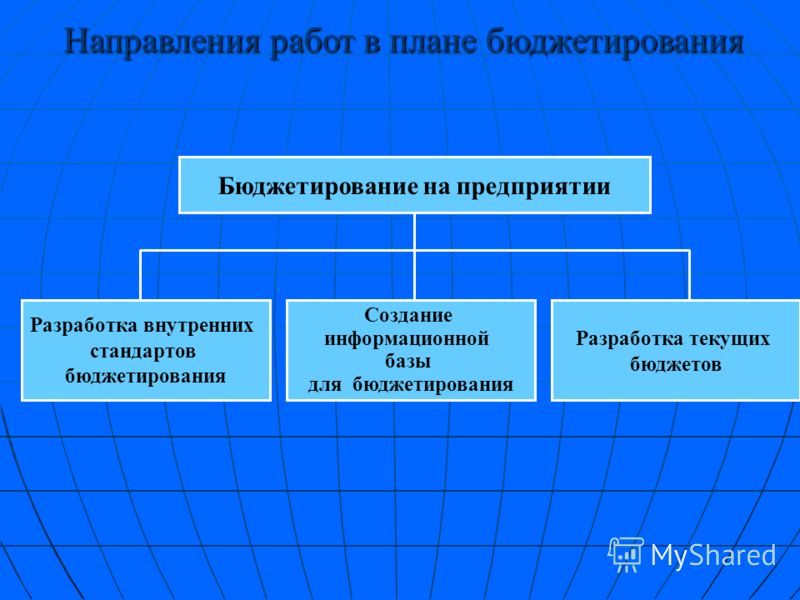 Направления работ в плане бюджетирования

Бюджетирование на предприятии

Разработка внутренних стандартов бюджетирования

Создание информационной базы для бюджетирования

Разработка текущих бюджетов

MyShared